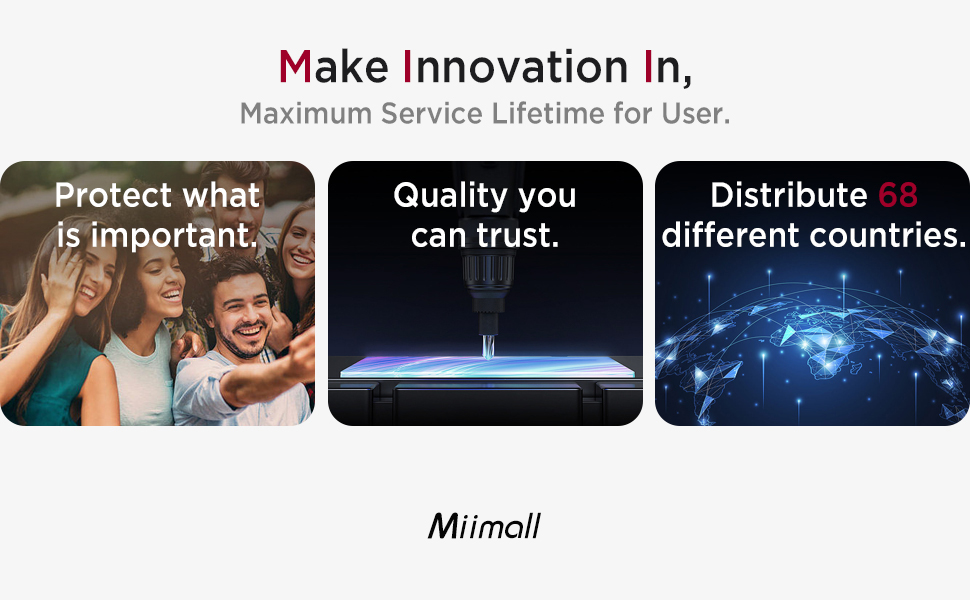 Make Innovation In,
Maximum Service Lifetime for User.

Protect what is important.

Quality you can trust.

Distribute 68 different countries.

Miimall